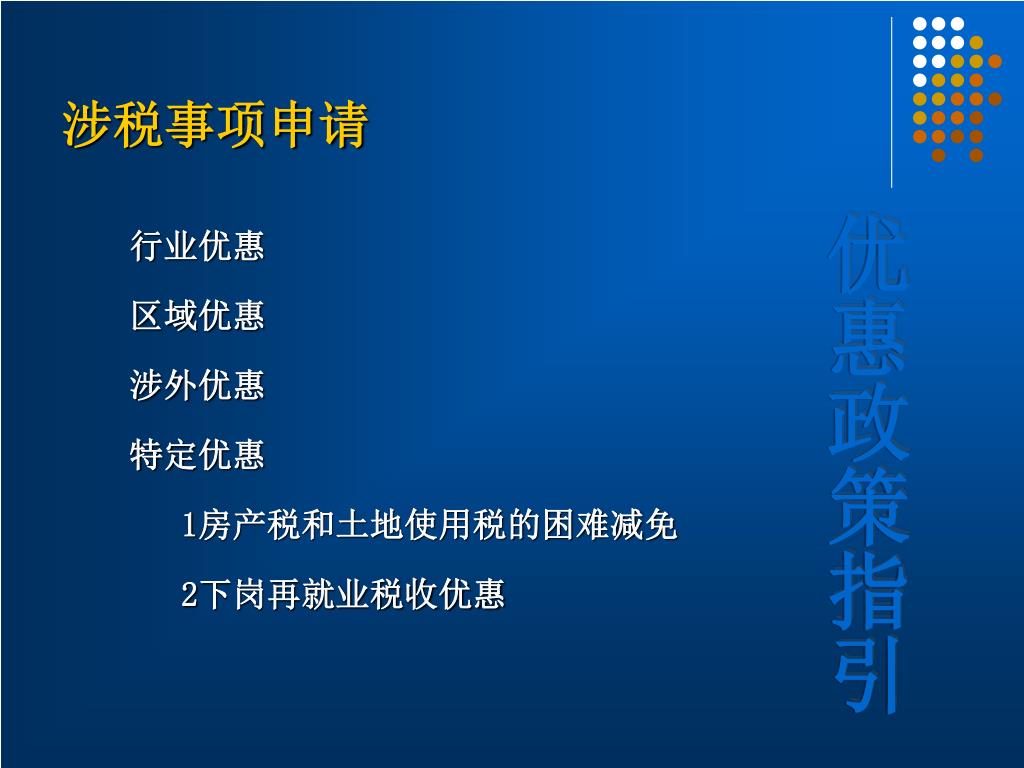 涉税事项申请

行业优惠

区域优惠

涉外优惠

特定优惠

1房产税和土地使用税的困难减免

2下岗再就业税收优惠

优惠政策指引